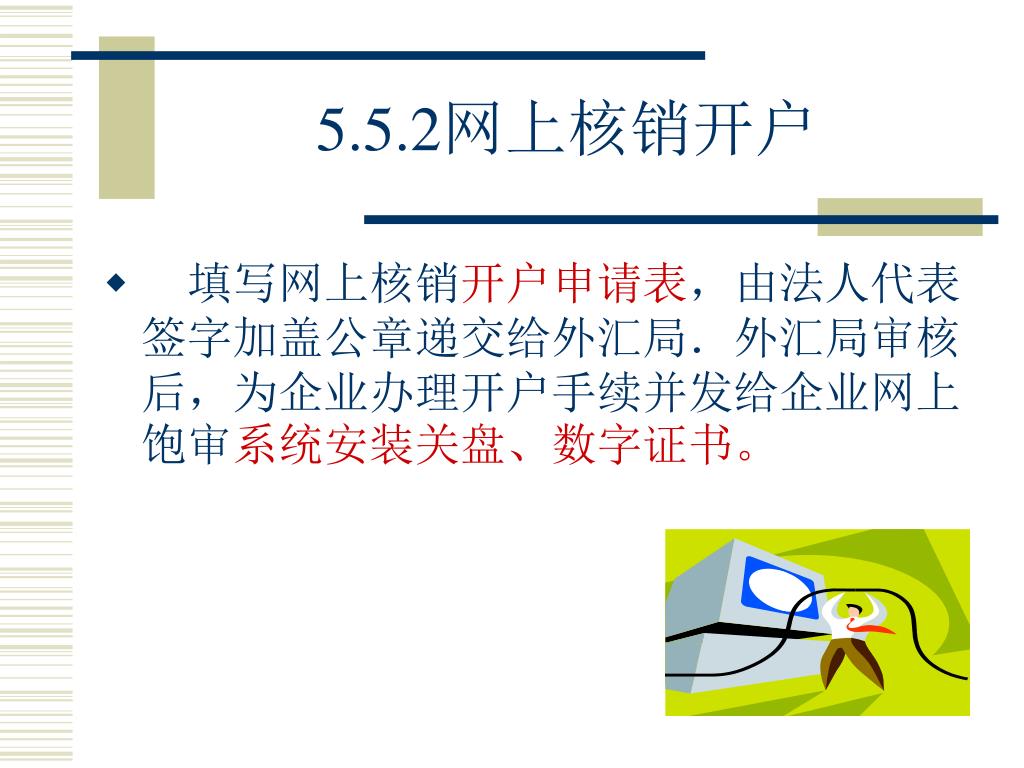 5.5.2网上核销开户

◆ 填写网上核销开户申请表，由法人代表签字加盖公章递交给外汇局．外汇局审核后，为企业办理开户手续并发给企业网上饱审系统安装关盘、数字证书。